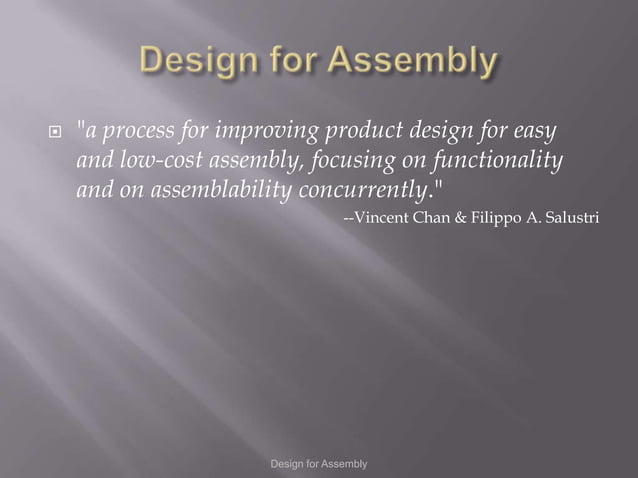 Design for Assembly

"a process for improving product design for easy and low-cost assembly, focusing on functionality and on assemblability concurrently."

--Vincent Chan & Filippo A. Salustri

Design for Assembly